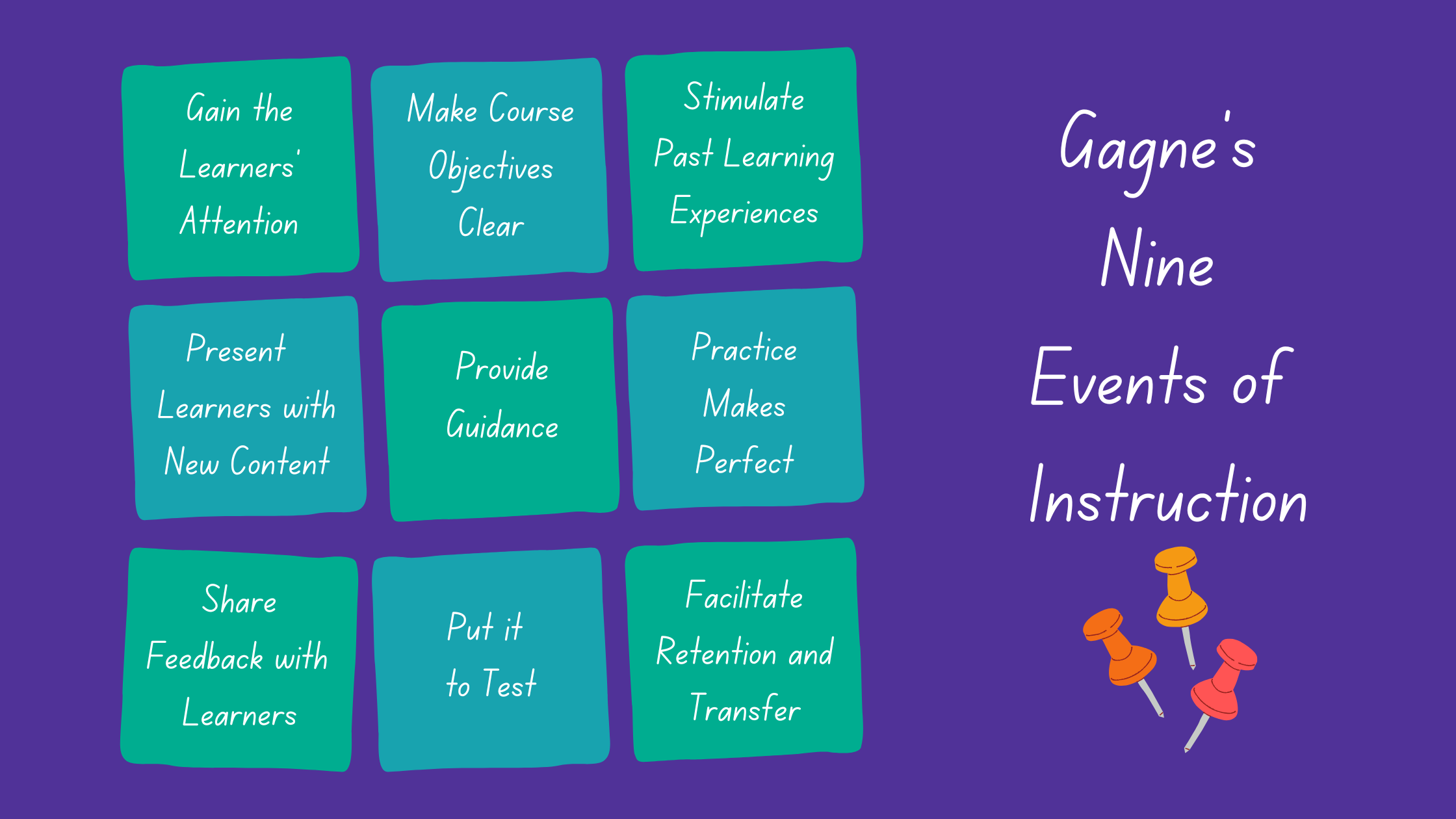 Gain the Learners' Attention

Make Course Objectives Clear

Stimulate Past Learning Experiences

Present Learners with New Content

Provide Guidance

Practice Makes Perfect

Share Feedback with Learners

Put it to Test

Facilitate Retention and Transfer

Gagne's Nine Events of Instruction